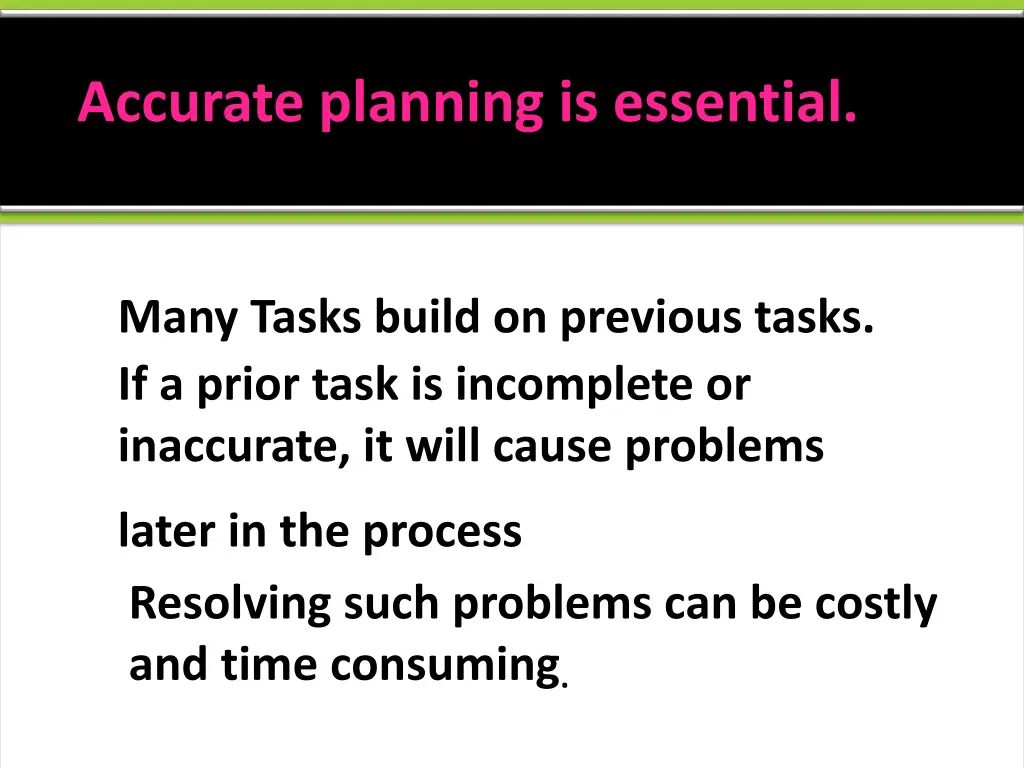 Accurate planning is essential.

Many Tasks build on previous tasks.

If a prior task is incomplete or inaccurate, it will cause problems

later in the process

Resolving such problems can be costly and time consuming.